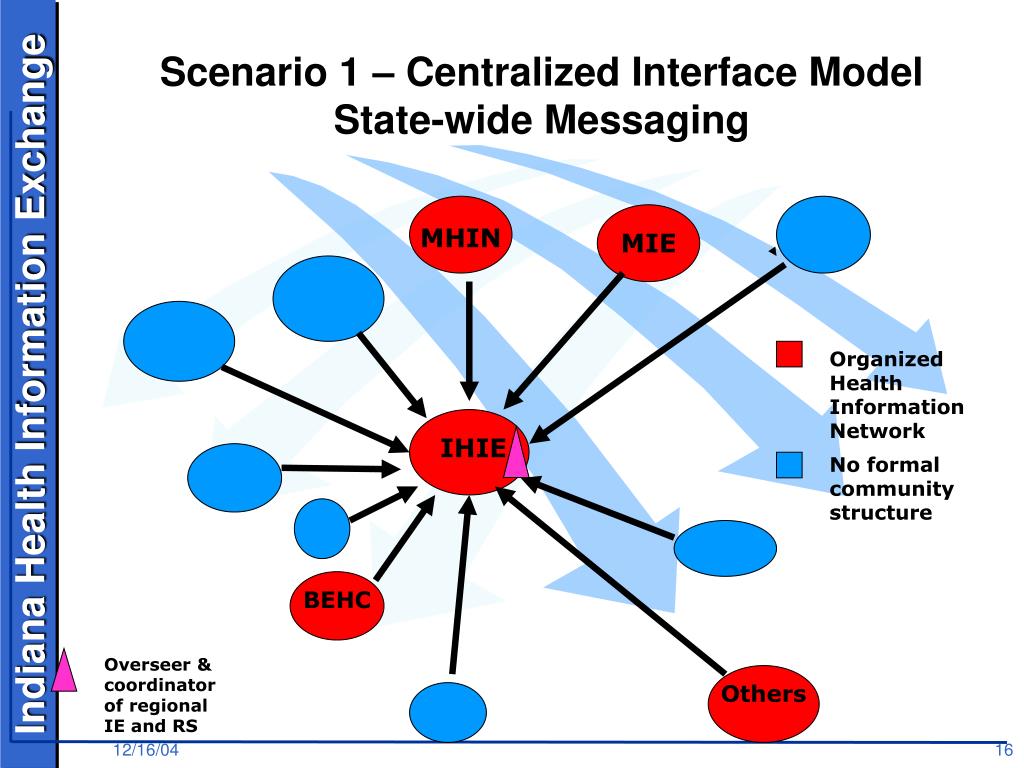 Indiana Health Information Exchange

Scenario 1 – Centralized Interface Model
State-wide Messaging

MHIN

MIE

IHIE

BEHC

Others

Organized Health Information Network

No formal community structure

Overseer & coordinator of regional IE and RS

12/16/04

16